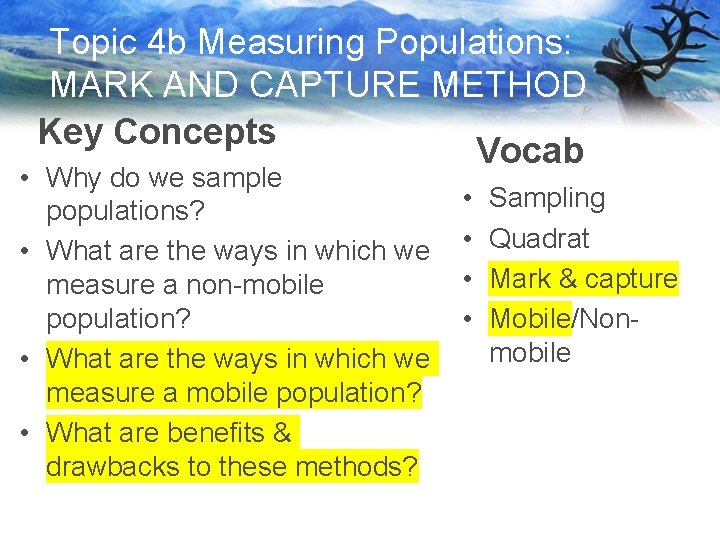 Topic 4b Measuring Populations: MARK AND CAPTURE METHOD

Key Concepts

• Why do we sample populations?
• What are the ways in which we measure a non-mobile population?
• What are the ways in which we measure a mobile population?
• What are benefits & drawbacks to these methods?

Vocab

• Sampling
• Quadrat
• Mark & capture
• Mobile/Non-mobile